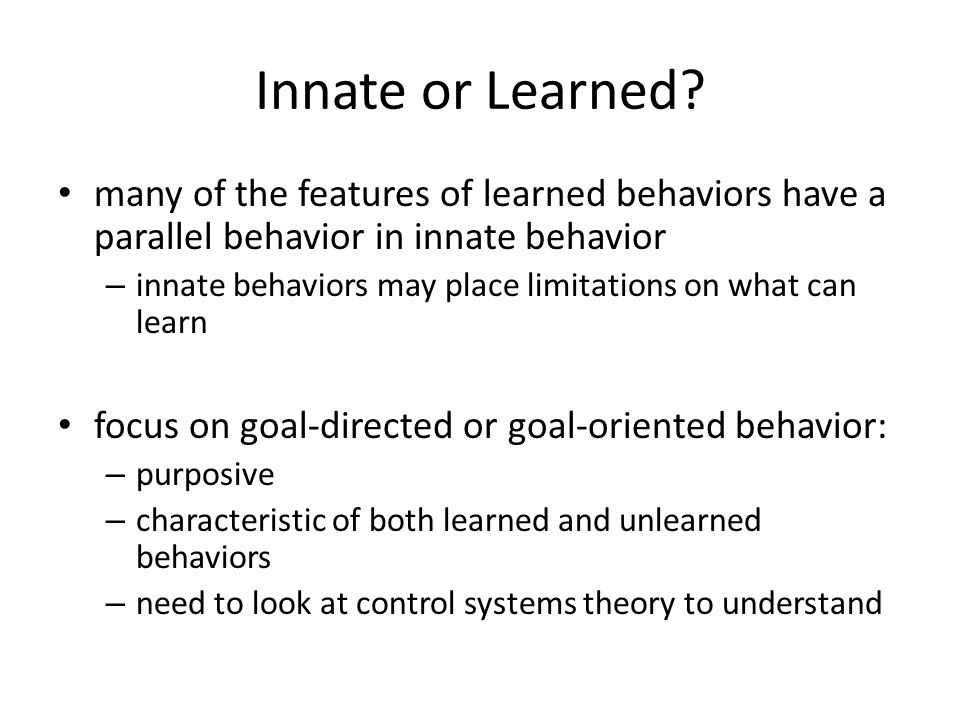 Innate or Learned?

• many of the features of learned behaviors have a parallel behavior in innate behavior
– innate behaviors may place limitations on what can learn

• focus on goal-directed or goal-oriented behavior:
– purposive
– characteristic of both learned and unlearned behaviors
– need to look at control systems theory to understand